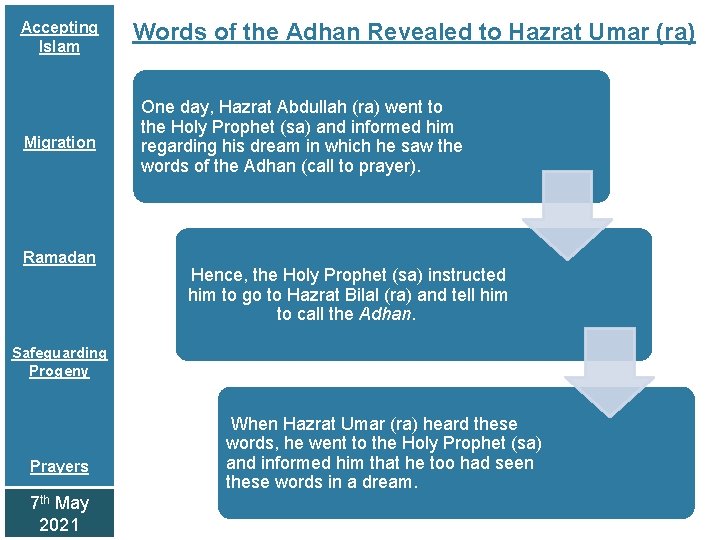 Accepting Islam

Migration

Ramadan

Safeguarding Progeny

Prayers

7th May 2021

Words of the Adhan Revealed to Hazrat Umar (ra)

One day, Hazrat Abdullah (ra) went to the Holy Prophet (sa) and informed him regarding his dream in which he saw the words of the Adhan (call to prayer).

Hence, the Holy Prophet (sa) instructed him to go to Hazrat Bilal (ra) and tell him to call the Adhan.

When Hazrat Umar (ra) heard these words, he went to the Holy Prophet (sa) and informed him that he too had seen these words in a dream.